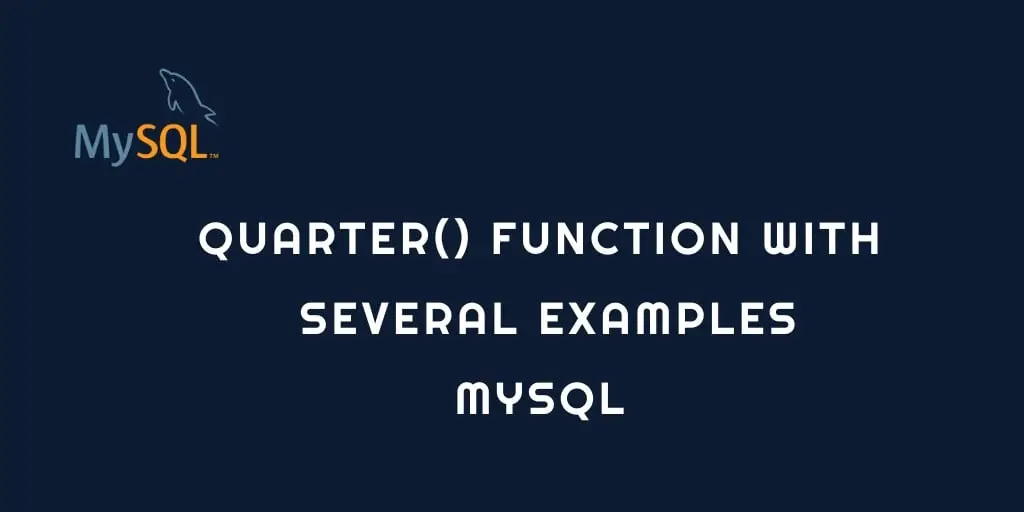 MySQL™

QUARTER() FUNCTION WITH SEVERAL EXAMPLES MYSQL